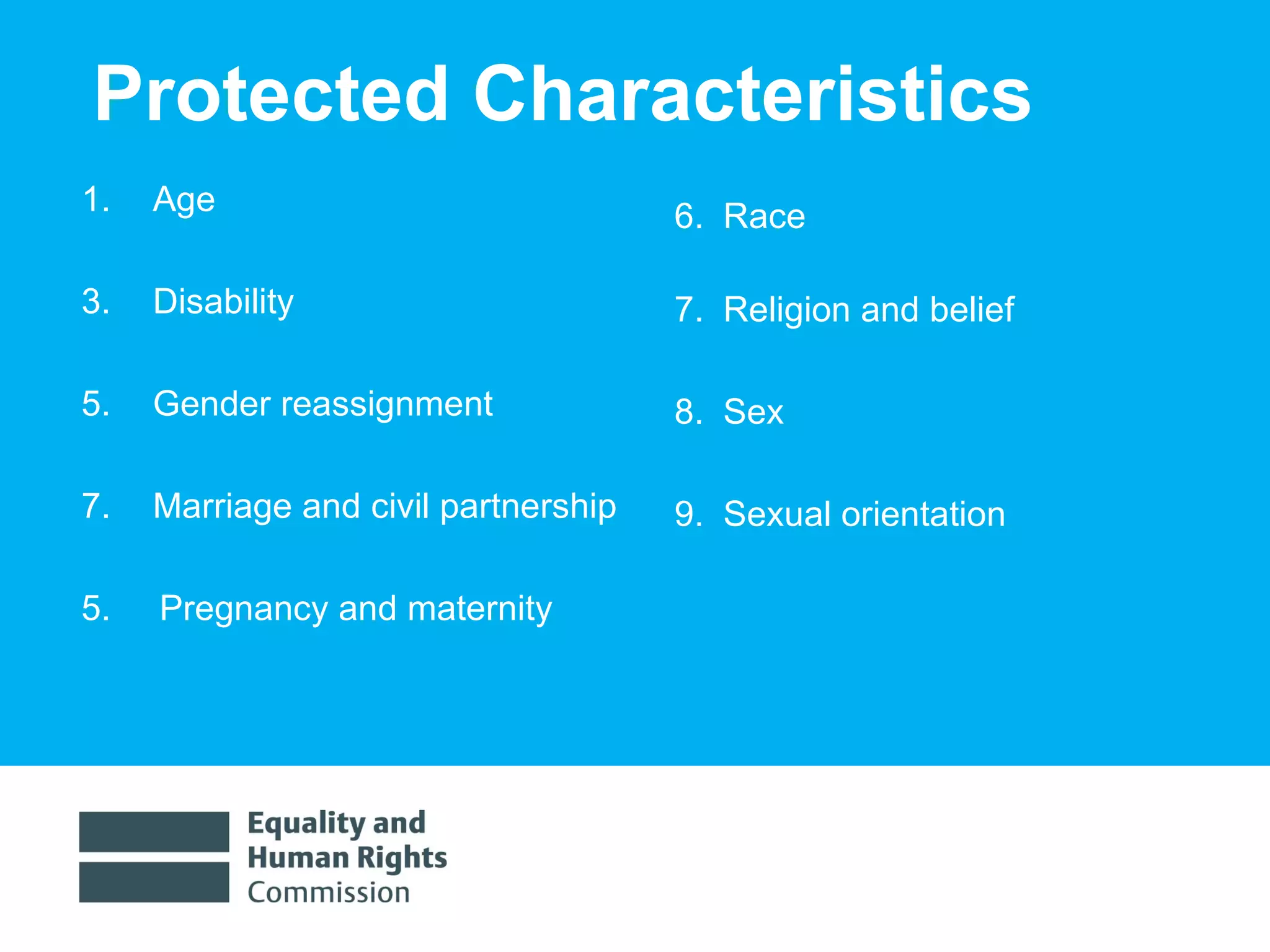 Protected Characteristics

1. Age

3. Disability

5. Gender reassignment

7. Marriage and civil partnership

5. Pregnancy and maternity

6. Race

7. Religion and belief

8. Sex

9. Sexual orientation

Equality and Human Rights Commission